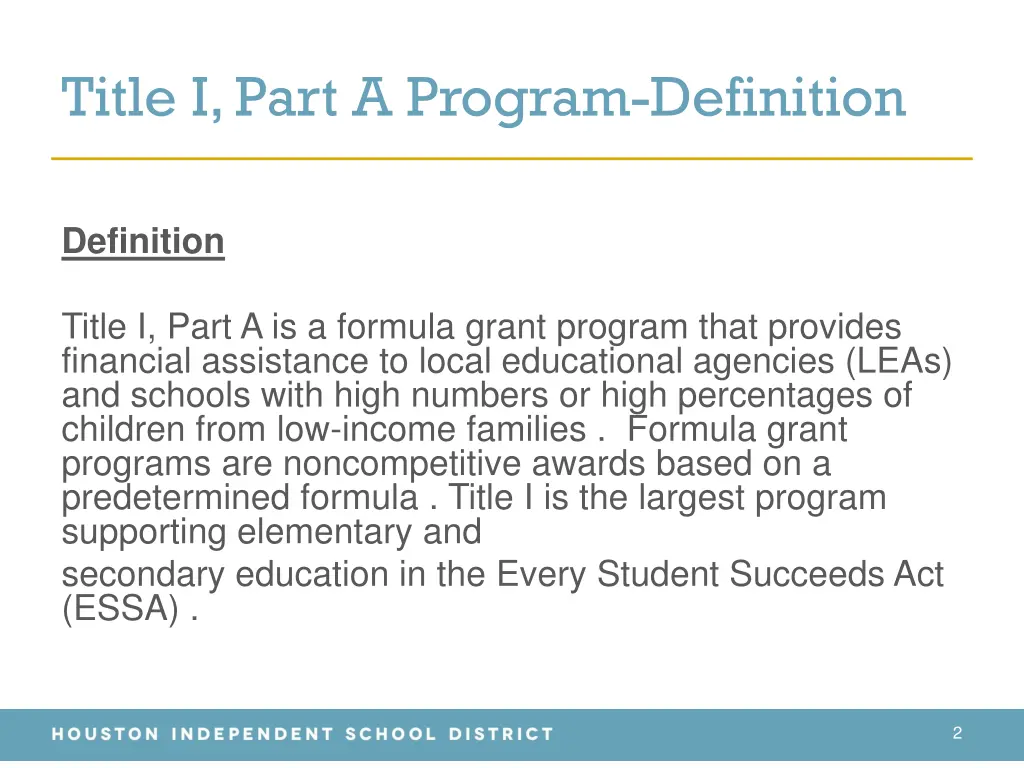 Title I, Part A Program-Definition

Definition

Title I, Part A is a formula grant program that provides financial assistance to local educational agencies (LEAs) and schools with high numbers or high percentages of children from low-income families . Formula grant programs are noncompetitive awards based on a predetermined formula . Title I is the largest program supporting elementary and
secondary education in the Every Student Succeeds Act (ESSA) .

HOUSTON INDEPENDENT SCHOOL DISTRICT

2